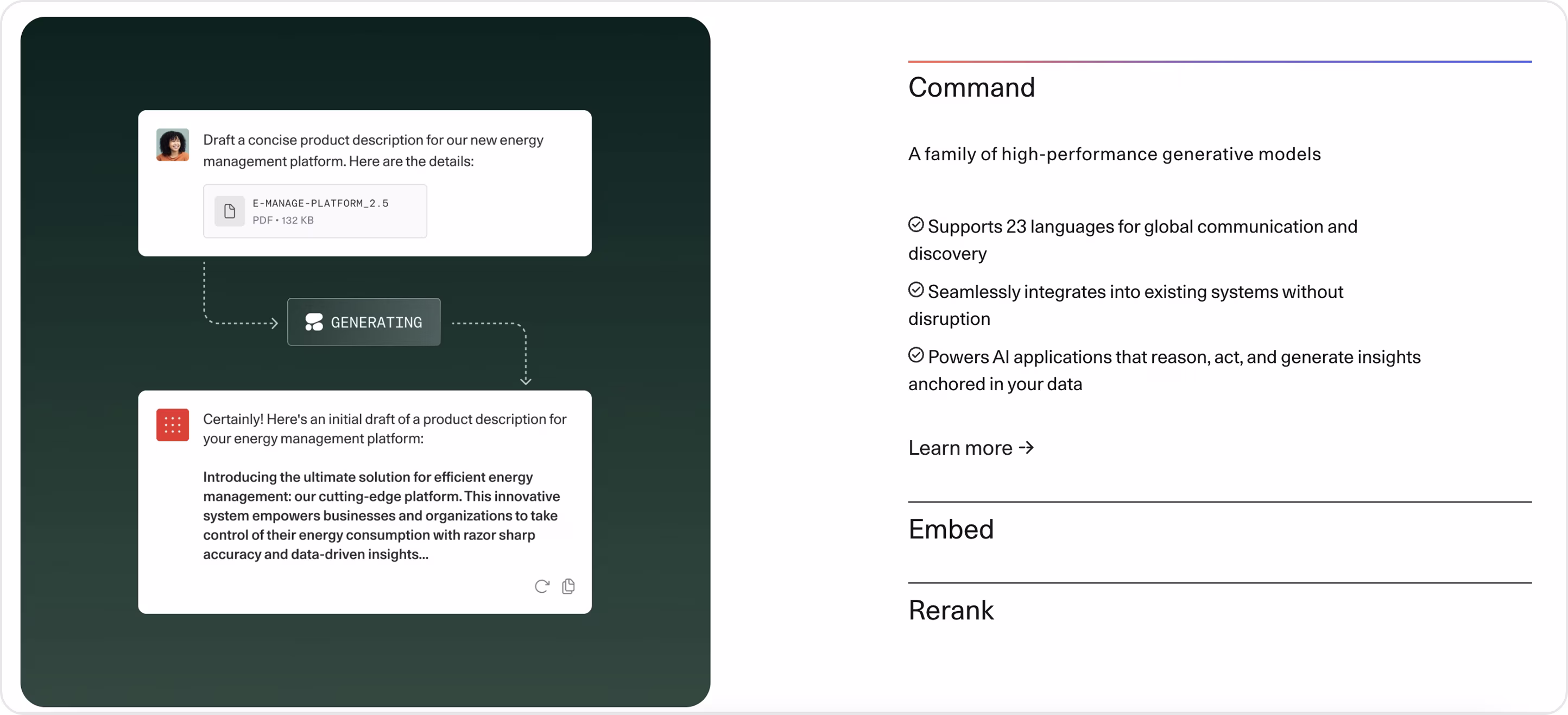 Draft a concise product description for our new energy management platform. Here are the details:

E-MANAGE-PLATFORM_2.5
PDF • 132 KB

GENERATING

Certainly! Here's an initial draft of a product description for your energy management platform:

Introducing the ultimate solution for efficient energy management: our cutting-edge platform. This innovative system empowers businesses and organizations to take control of their energy consumption with razor sharp accuracy and data-driven insights...

Command

A family of high-performance generative models

Supports 23 languages for global communication and discovery

Seamlessly integrates into existing systems without disruption

Powers AI applications that reason, act, and generate insights anchored in your data

Learn more →

Embed

Rerank